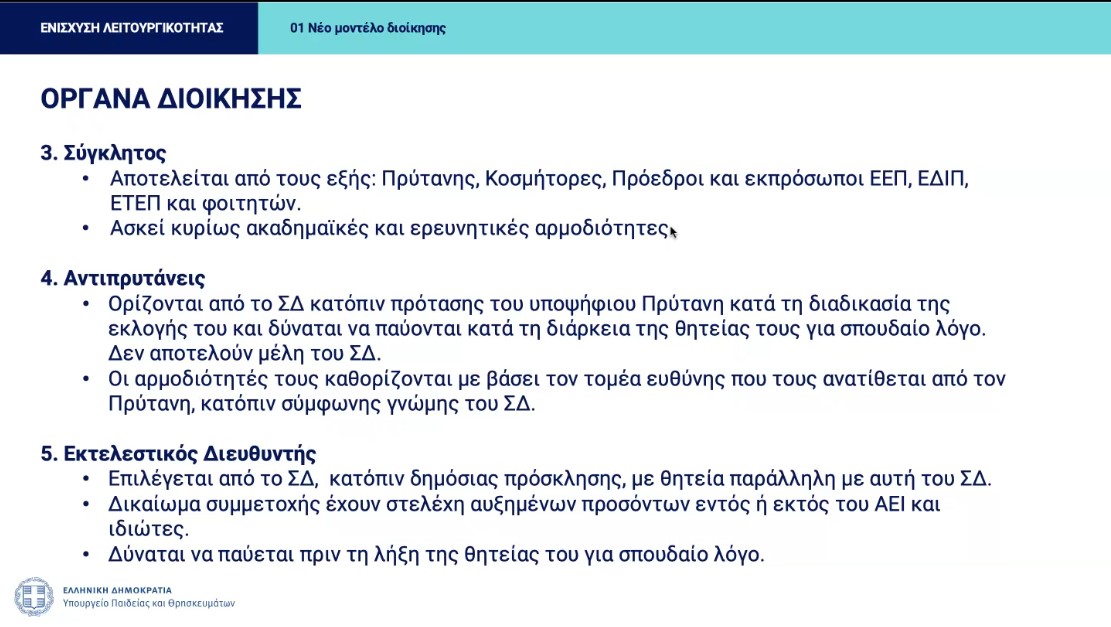 ΕΝΙΣΧΥΣΗ ΛΕΙΤΟΥΡΓΙΚΟΤΗΤΑΣ

01 Νέο μοντέλο διοίκησης

ΟΡΓΑΝΑ ΔΙΟΙΚΗΣΗΣ

3. Σύγκλητος
• Αποτελείται από τους εξής: Πρύτανης, Κοσμήτορες, Πρόεδροι και εκπρόσωποι ΕΕΠ, ΕΔΙΠ, ΕΤΕΠ και φοιτητών.
• Ασκεί κυρίως ακαδημαϊκές και ερευνητικές αρμοδιότητες.

4. Αντιπρυτάνεις
• Ορίζονται από το ΣΔ κατόπιν πρότασης του υποψήφιου Πρύτανη κατά τη διαδικασία της εκλογής του και δύναται να παύονται κατά τη διάρκεια της θητείας τους για σπουδαίο λόγο. Δεν αποτελούν μέλη του ΣΔ.
• Οι αρμοδιότητές τους καθορίζονται με βάσει τον τομέα ευθύνης που τους ανατίθεται από τον Πρύτανη, κατόπιν σύμφωνης γνώμης του ΣΔ.

5. Εκτελεστικός Διευθυντής
• Επιλέγεται από το ΣΔ, κατόπιν δημόσιας πρόσκλησης, με θητεία παράλληλη με αυτή του ΣΔ.
• Δικαίωμα συμμετοχής έχουν στελέχη αυξημένων προσόντων εντός ή εκτός του ΑΕΙ και ιδιώτες.
• Δύναται να παύεται πριν τη λήξη της θητείας του για σπουδαίο λόγο.

ΕΛΛΗΝΙΚΗ ΔΗΜΟΚΡΑΤΙΑ
Υπουργείο Παιδείας και Θρησκευμάτων